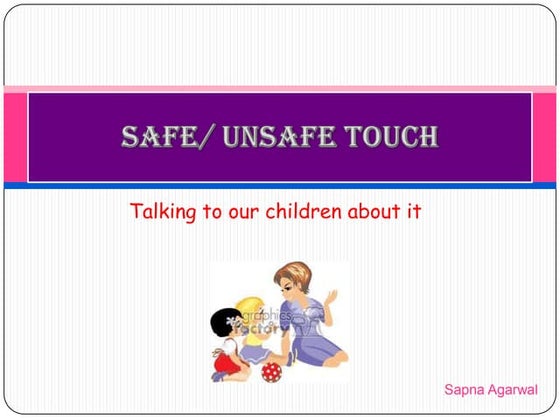 SAFE/ UNSAFE TOUCH

Talking to our children about it

graphics factory

Sapna Agarwal